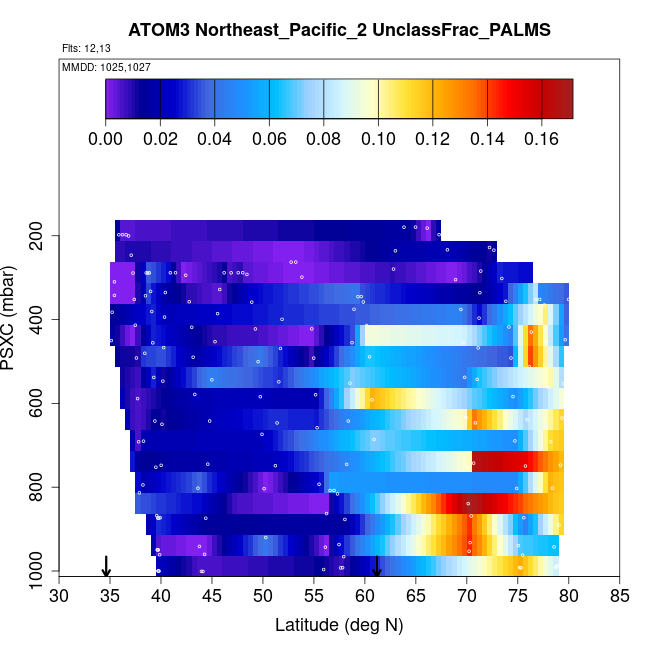 ATOM3 Northeast_Pacific_2 UnclassFrac_PALMS

Flts: 12,13

MMDD: 1025,1027

0.00 0.02 0.04 0.06 0.08 0.10 0.12 0.14 0.16

PSXC (mbar)

200
400
600
800
1000

30 35 40 45 50 55 60 65 70 75 80 85

Latitude (deg N)